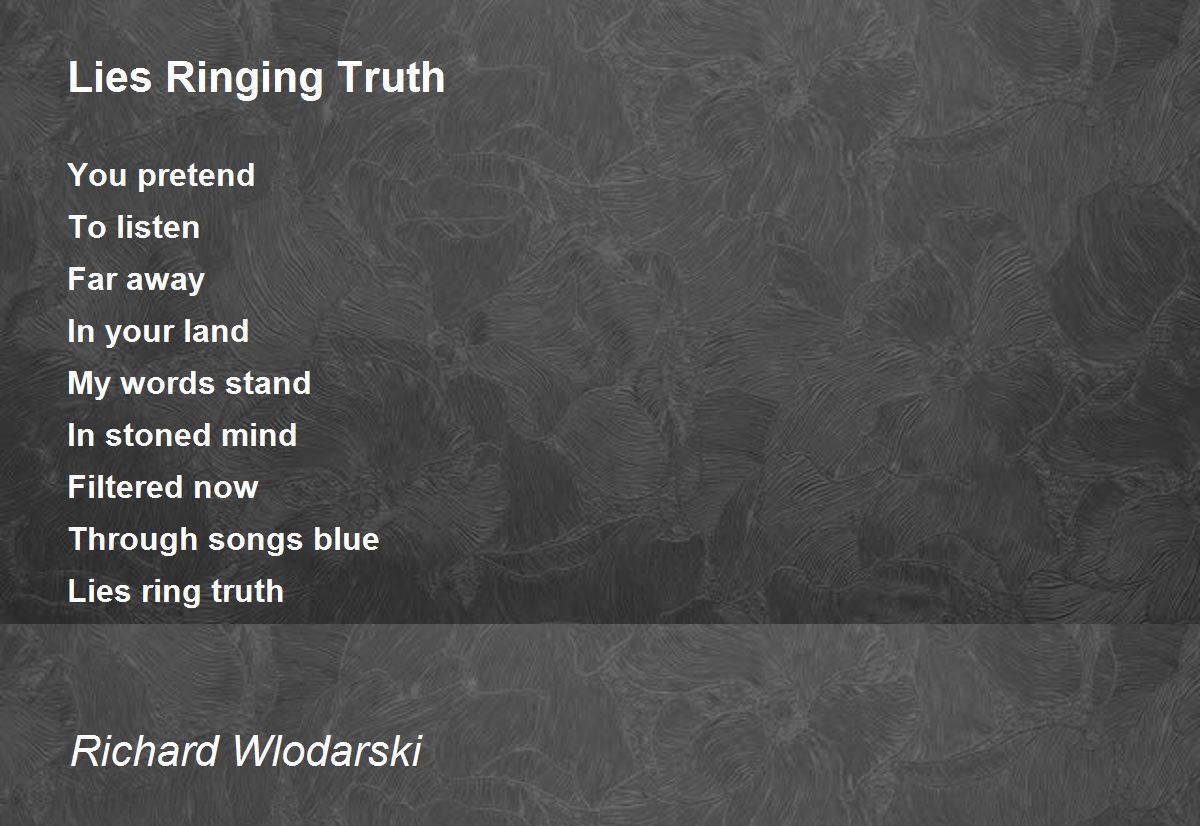 Lies Ringing Truth

You pretend
To listen
Far away
In your land
My words stand
In stoned mind
Filtered now
Through songs blue
Lies ring truth

Richard Wlodarski